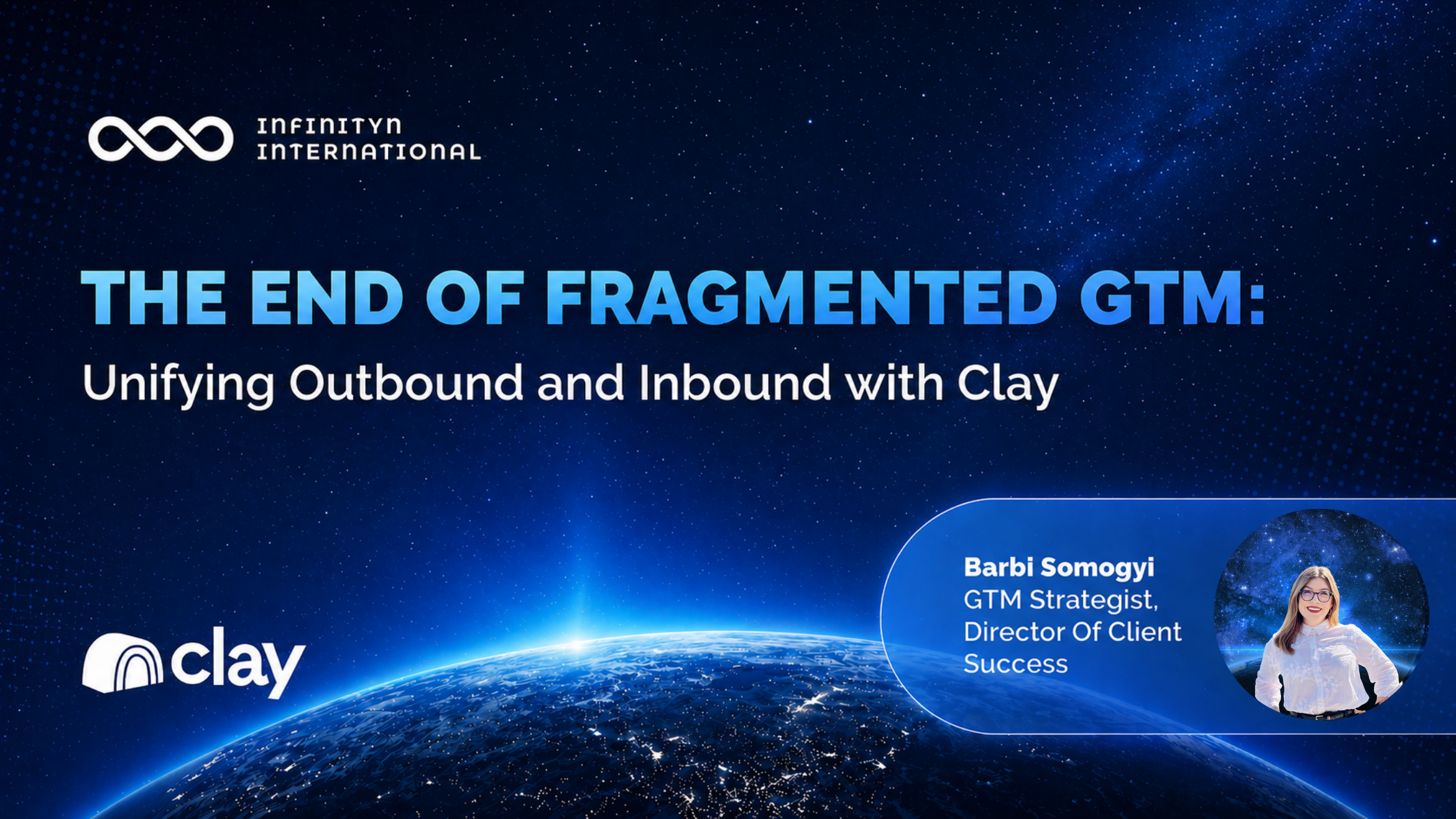 INFINITYN
INTERNATIONAL

THE END OF FRAGMENTED GTM:

Unifying Outbound and Inbound with Clay

clay

Barbi Somogyi
GTM Strategist,
Director Of Client
Success